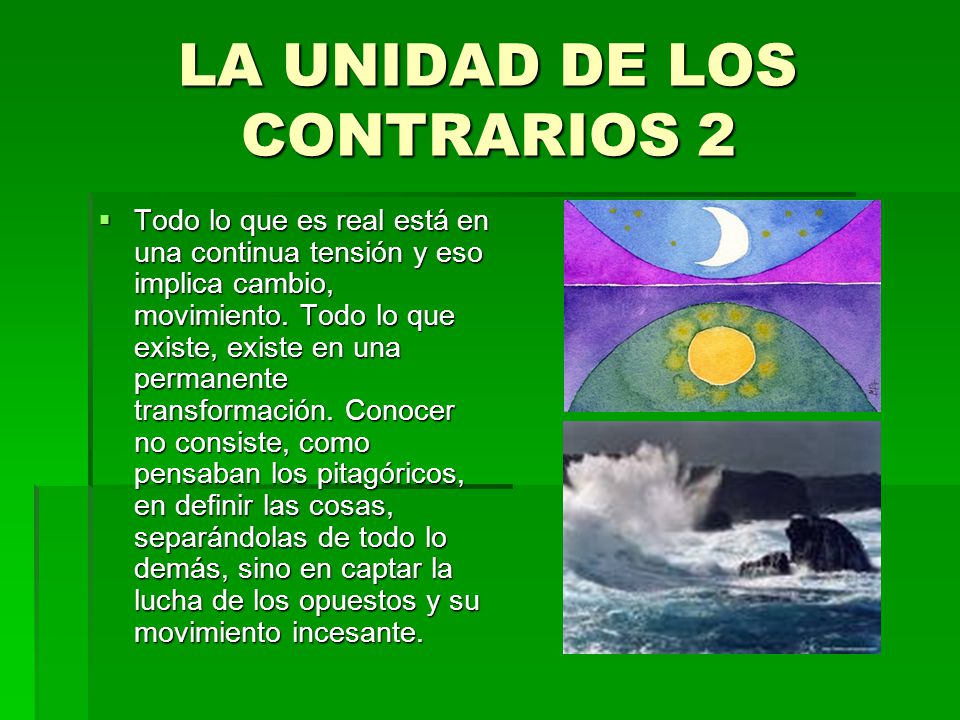 LA UNIDAD DE LOS CONTRARIOS 2

▪ Todo lo que es real está en una continua tensión y eso implica cambio, movimiento. Todo lo que existe, existe en una permanente transformación. Conocer no consiste, como pensaban los pitagóricos, en definir las cosas, separándolas de todo lo demás, sino en captar la lucha de los opuestos y su movimiento incesante.